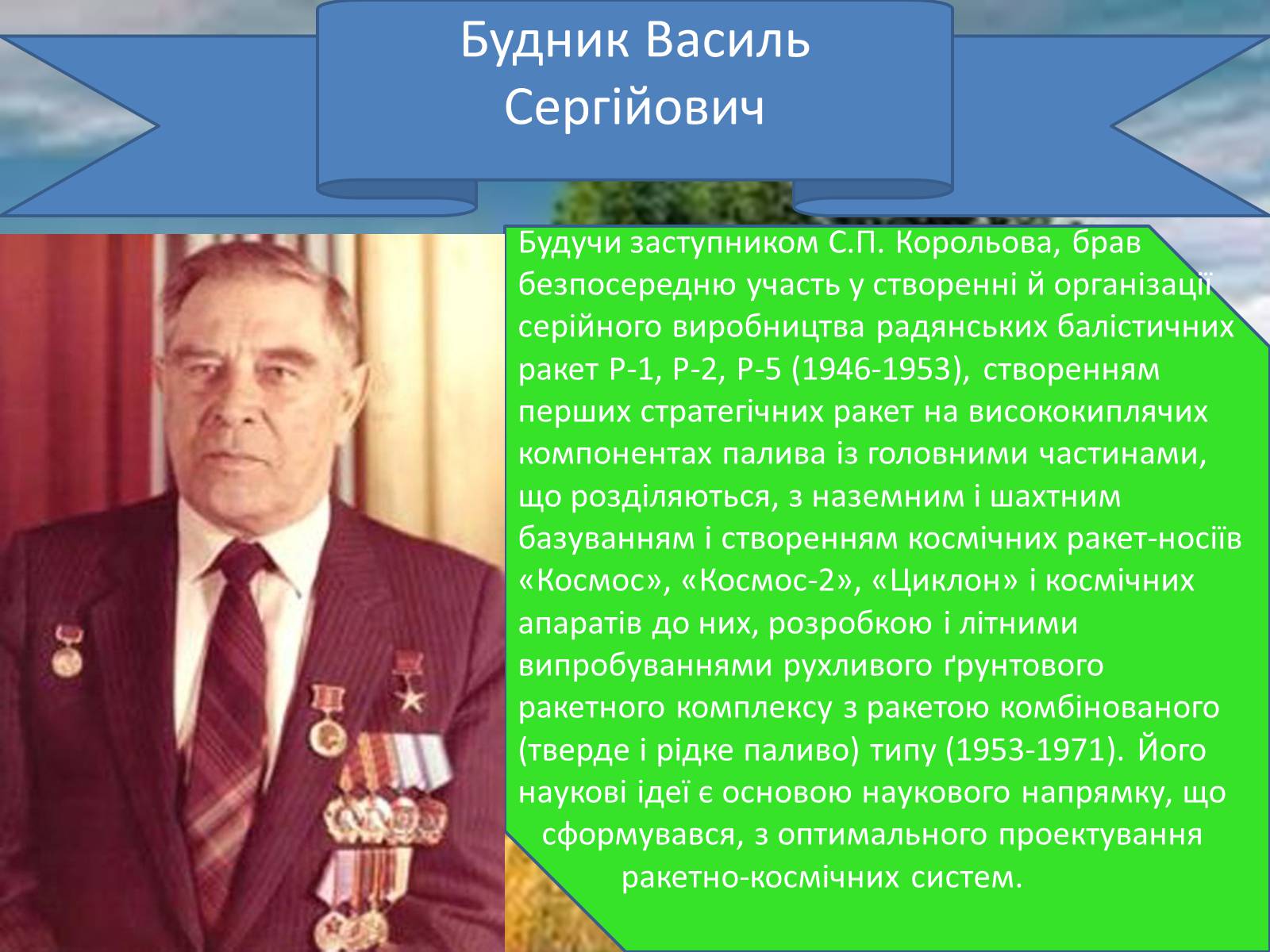 Будник Василь Сергійович

Будучи заступником С.П. Корольова, брав безпосередню участь у створенні й організації серійного виробництва радянських балістичних ракет Р-1, Р-2, Р-5 (1946-1953), створенням перших стратегічних ракет на висококиплячих компонентах палива із головними частинами, що розділяються, з наземним і шахтним базуванням і створенням космічних ракет-носіїв «Космос», «Космос-2», «Циклон» і космічних апаратів до них, розробкою і літними випробуваннями рухливого ґрунтового ракетного комплексу з ракетою комбінованого (тверде і рідке паливо) типу (1953-1971). Його наукові ідеї є основою наукового напрямку, що сформувався, з оптимального проектування ракетно-космічних систем.